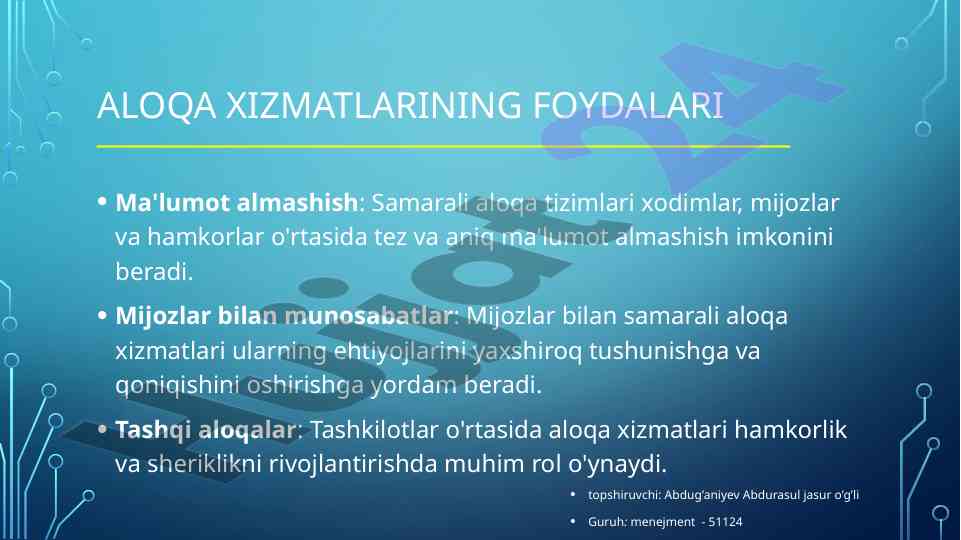 ALOQA XIZMATLARINING FOYDALARI

• **Ma'lumot almashish**: Samarali aloqa tizimlari xodimlar, mijozlar va hamkorlar o'rtasida tez va aniq ma'lumot almashish imkonini beradi.

• **Mijozlar bilan munosabatlar**: Mijozlar bilan samarali aloqa xizmatlari ularning ehtiyojlarini yaxshiroq tushunishga va qoniqishini oshirishga yordam beradi.

• **Tashqi aloqalar**: Tashkilotlar o'rtasida aloqa xizmatlari hamkorlik va sheriklikni rivojlantirishda muhim rol o'ynaydi.

• topshiruvchi: Abdug'aniyev Abdurasul jasur o'g'li

• Guruh: menejment - 51124

Hujjat24